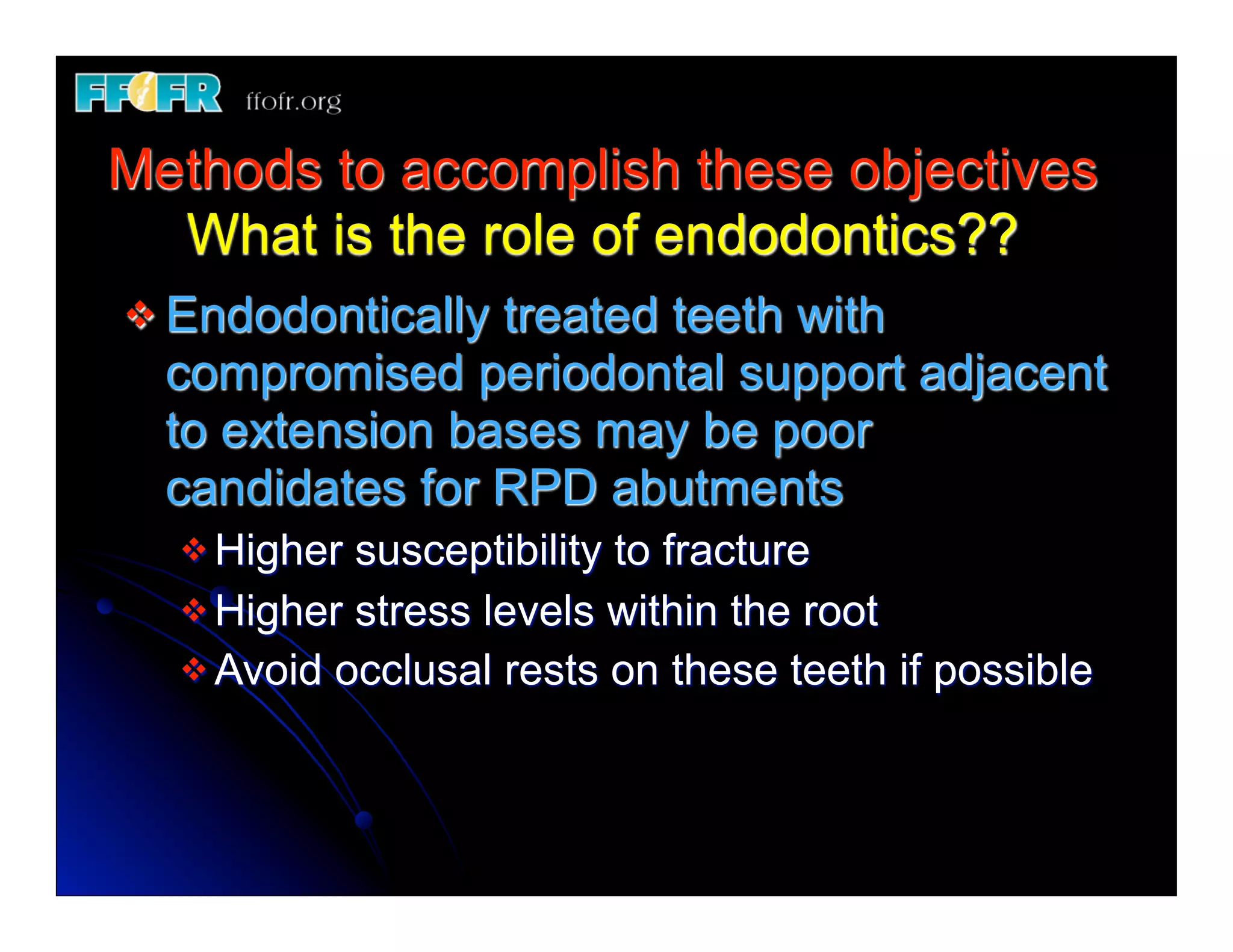 FFOFR ffofr.org

Methods to accomplish these objectives
What is the role of endodontics??

❖ Endodontically treated teeth with compromised periodontal support adjacent to extension bases may be poor candidates for RPD abutments

❖ Higher susceptibility to fracture
❖ Higher stress levels within the root
❖ Avoid occlusal rests on these teeth if possible